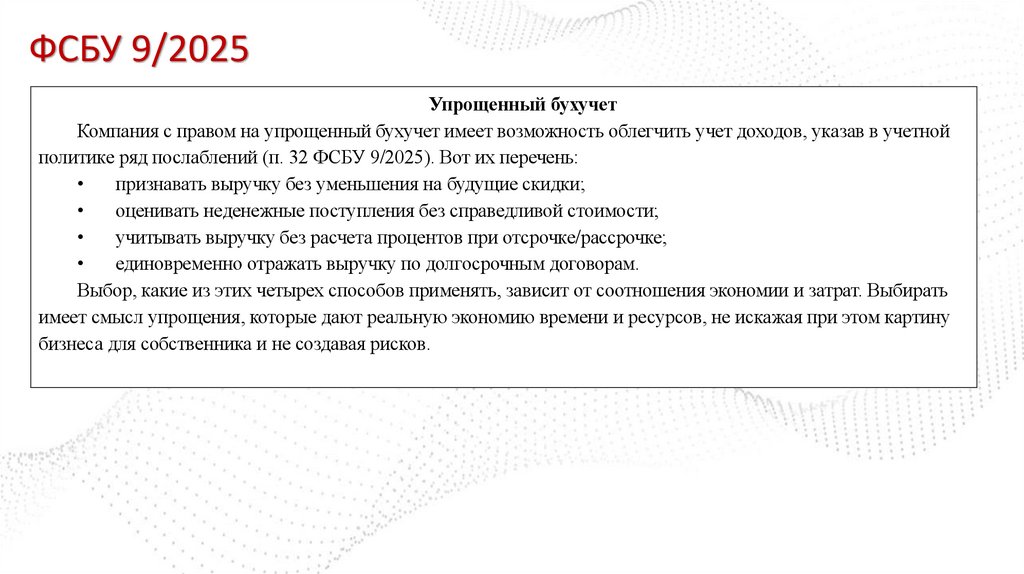 ФСБУ 9/2025

Упрощенный бухучет

Компания с правом на упрощенный бухучет имеет возможность облегчить учет доходов, указав в учетной политике ряд послаблений (п. 32 ФСБУ 9/2025). Вот их перечень:

• признавать выручку без уменьшения на будущие скидки;
• оценивать неденежные поступления без справедливой стоимости;
• учитывать выручку без расчета процентов при отсрочке/рассрочке;
• единовременно отражать выручку по долгосрочным договорам.

Выбор, какие из этих четырех способов применять, зависит от соотношения экономии и затрат. Выбирать имеет смысл упрощения, которые дают реальную экономию времени и ресурсов, не искажая при этом картину бизнеса для собственника и не создавая рисков.